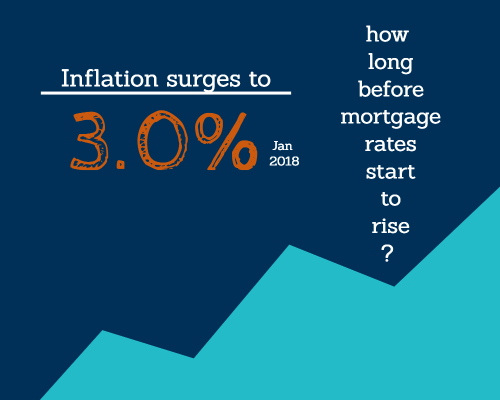 Inflation surges to

3.0% Jan 2018

how long before mortgage rates start to rise ?